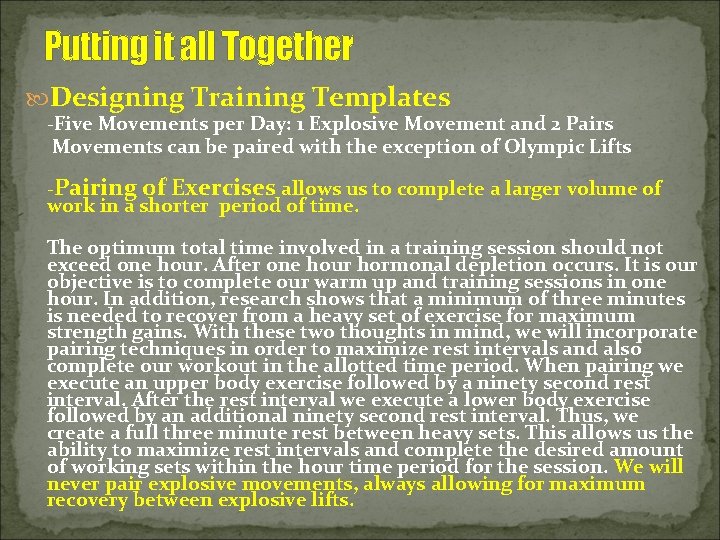 Putting it all Together

Designing Training Templates

-Five Movements per Day: 1 Explosive Movement and 2 Pairs
Movements can be paired with the exception of Olympic Lifts

-Pairing of Exercises allows us to complete a larger volume of work in a shorter period of time.

The optimum total time involved in a training session should not exceed one hour. After one hour hormonal depletion occurs. It is our objective is to complete our warm up and training sessions in one hour. In addition, research shows that a minimum of three minutes is needed to recover from a heavy set of exercise for maximum strength gains. With these two thoughts in mind, we will incorporate pairing techniques in order to maximize rest intervals and also complete our workout in the allotted time period. When pairing we execute an upper body exercise followed by a ninety second rest interval. After the rest interval we execute a lower body exercise followed by an additional ninety second rest interval. Thus, we create a full three minute rest between heavy sets. This allows us the ability to maximize rest intervals and complete the desired amount of working sets within the hour time period for the session. We will never pair explosive movements, always allowing for maximum recovery between explosive lifts.